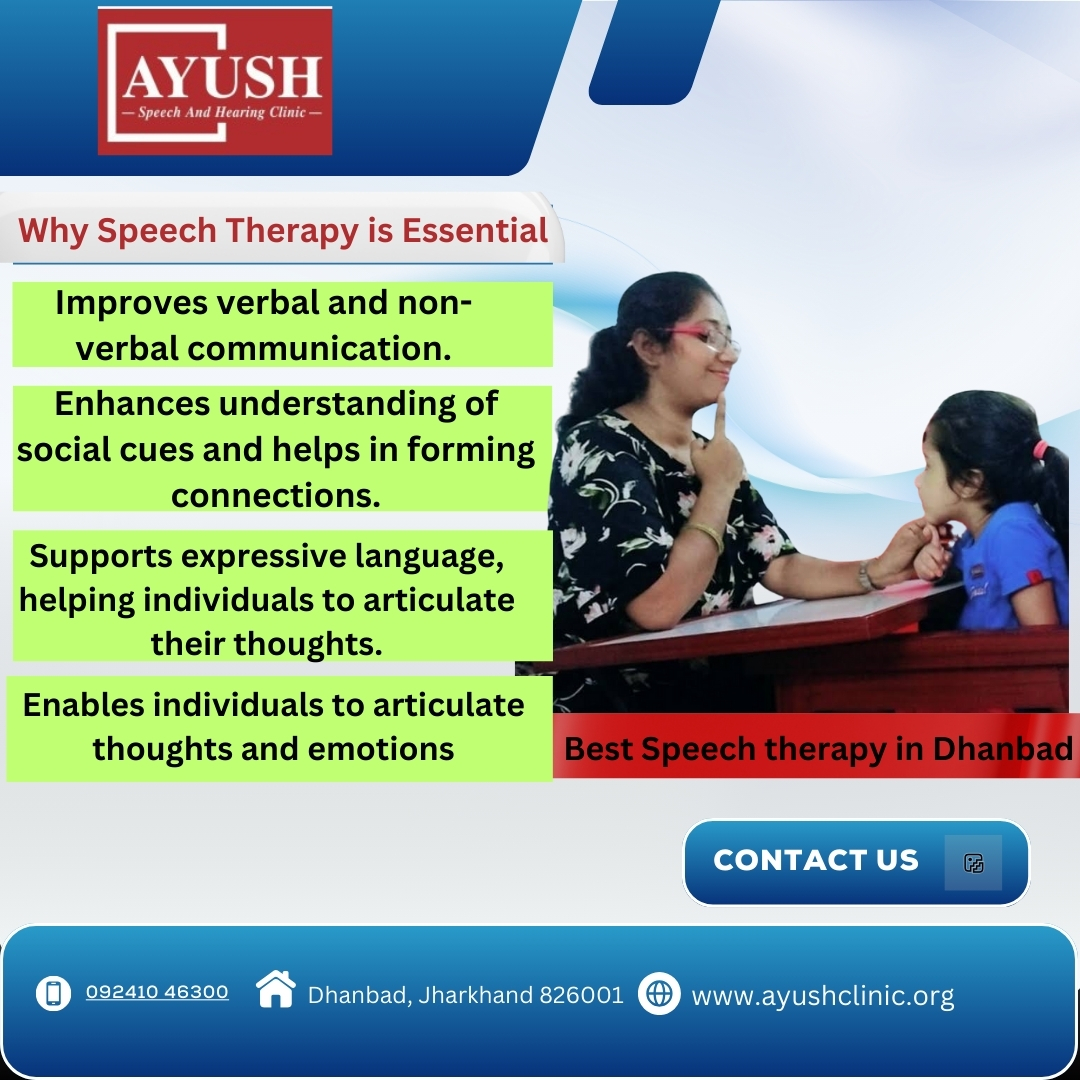 AYUSH
— Speech And Hearing Clinic —

Why Speech Therapy is Essential

Improves verbal and non-verbal communication.

Enhances understanding of social cues and helps in forming connections.

Supports expressive language, helping individuals to articulate their thoughts.

Enables individuals to articulate thoughts and emotions

Best Speech therapy in Dhanbad

CONTACT US

092410 46300

Dhanbad, Jharkhand 826001

www.ayushclinic.org